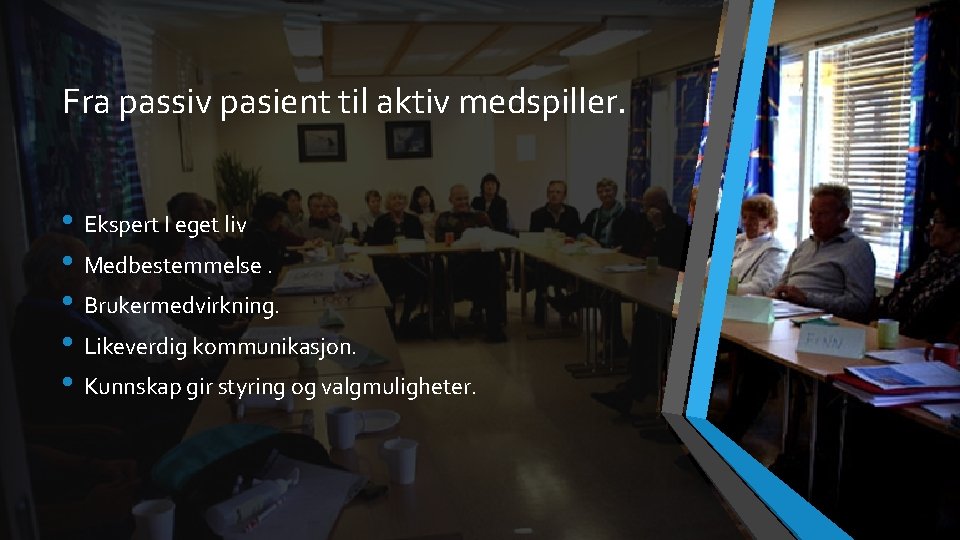 Fra passiv pasient til aktiv medspiller.

• Ekspert I eget liv
• Medbestemmelse .
• Brukermedvirkning.
• Likeverdig kommunikasjon.
• Kunnskap gir styring og valgmuligheter.

FINN